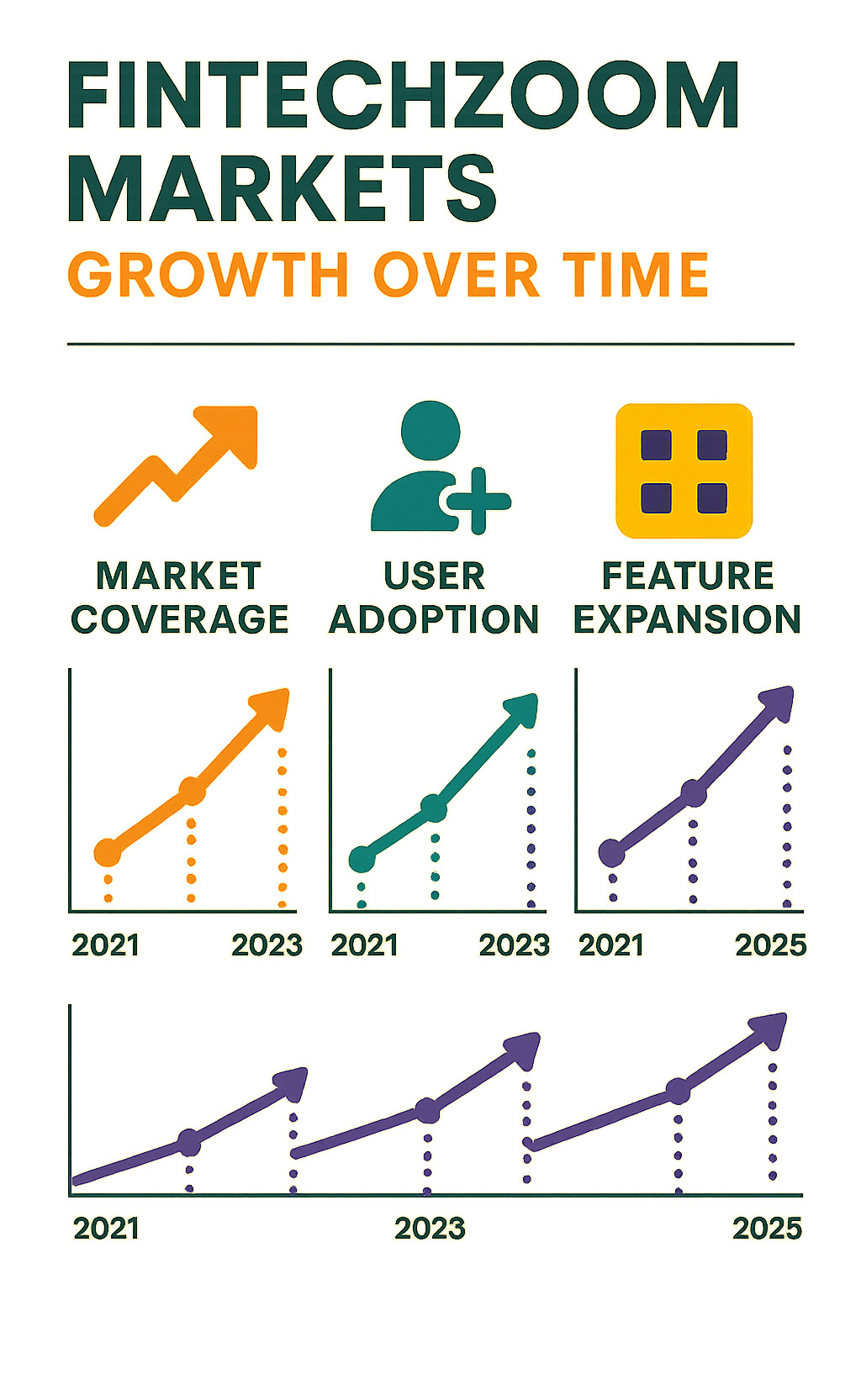 FINTECHZOOM MARKETS
GROWTH OVER TIME

MARKET COVERAGE

USER ADOPTION

FEATURE EXPANSION

2021 2023

2021 2023

2021 2025

2021 2023 2025